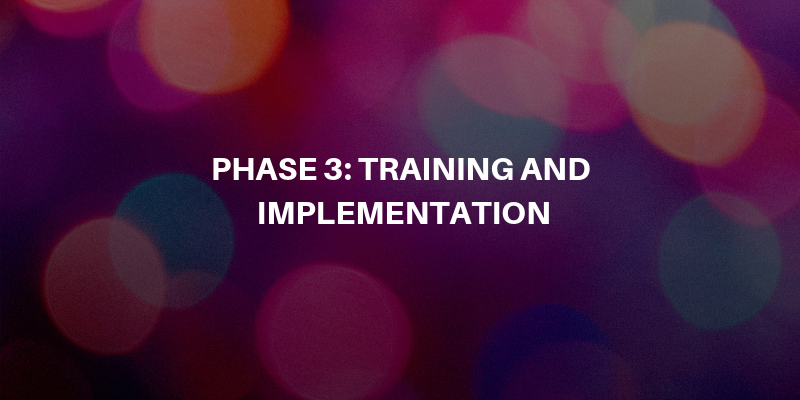 PHASE 3: TRAINING AND IMPLEMENTATION